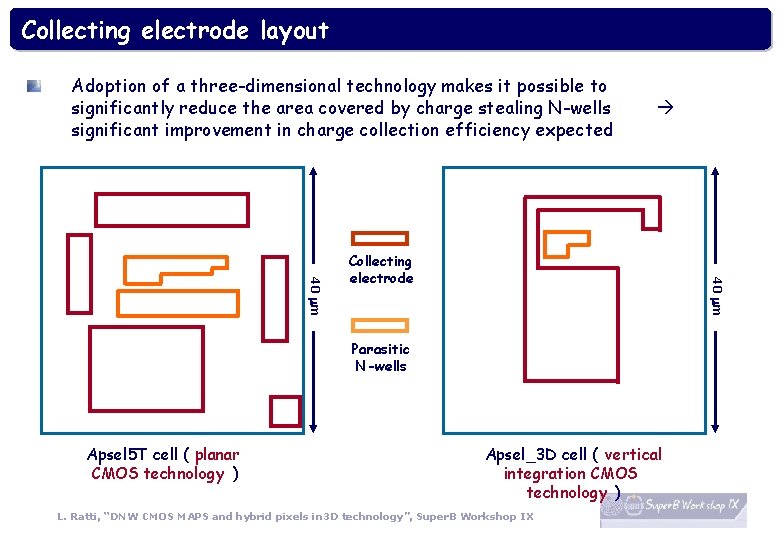 Collecting electrode layout

Adoption of a three-dimensional technology makes it possible to significantly reduce the area covered by charge stealing N-wells → significant improvement in charge collection efficiency expected

40 μm

Collecting electrode

Parasitic N-wells

40 μm

Apsel5T cell ( planar CMOS technology )

Apsel_3D cell ( vertical integration CMOS technology )

L. Ratti, "DNW CMOS MAPS and hybrid pixels in3D technology", SuperB Workshop IX

SuperB Workshop IX